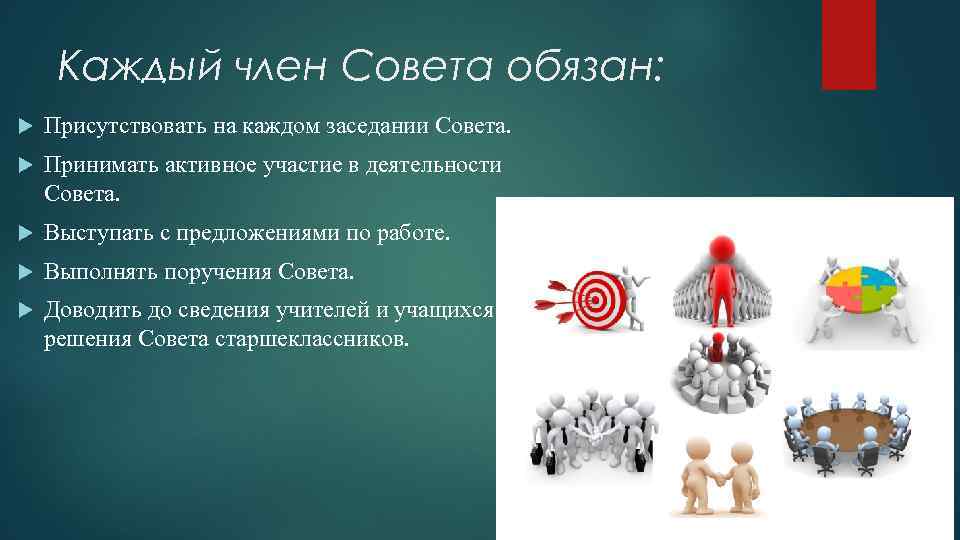 Каждый член Совета обязан:

Присутствовать на каждом заседании Совета.

Принимать активное участие в деятельности Совета.

Выступать с предложениями по работе.

Выполнять поручения Совета.

Доводить до сведения учителей и учащихся решения Совета старшеклассников.